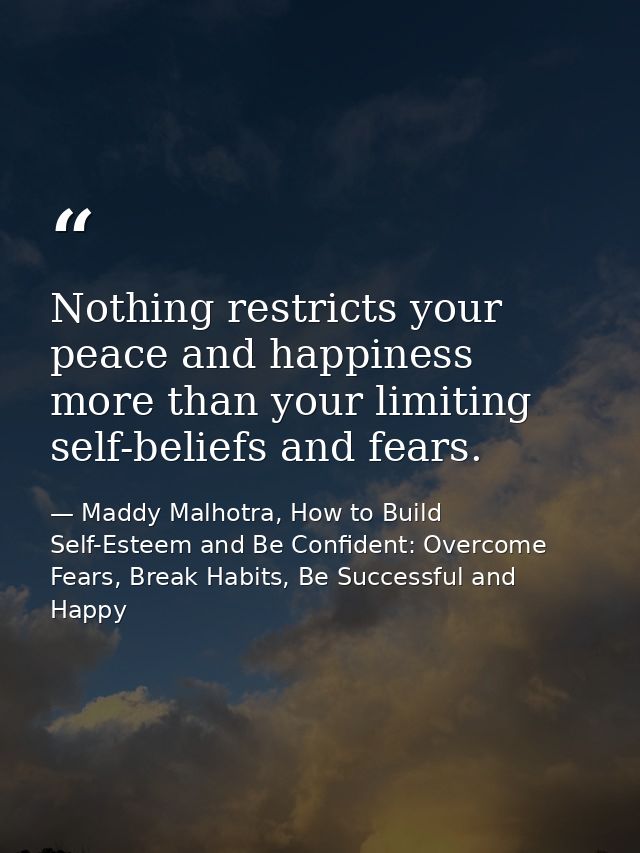 “

Nothing restricts your peace and happiness more than your limiting self-beliefs and fears.

— Maddy Malhotra, How to Build Self-Esteem and Be Confident: Overcome Fears, Break Habits, Be Successful and Happy